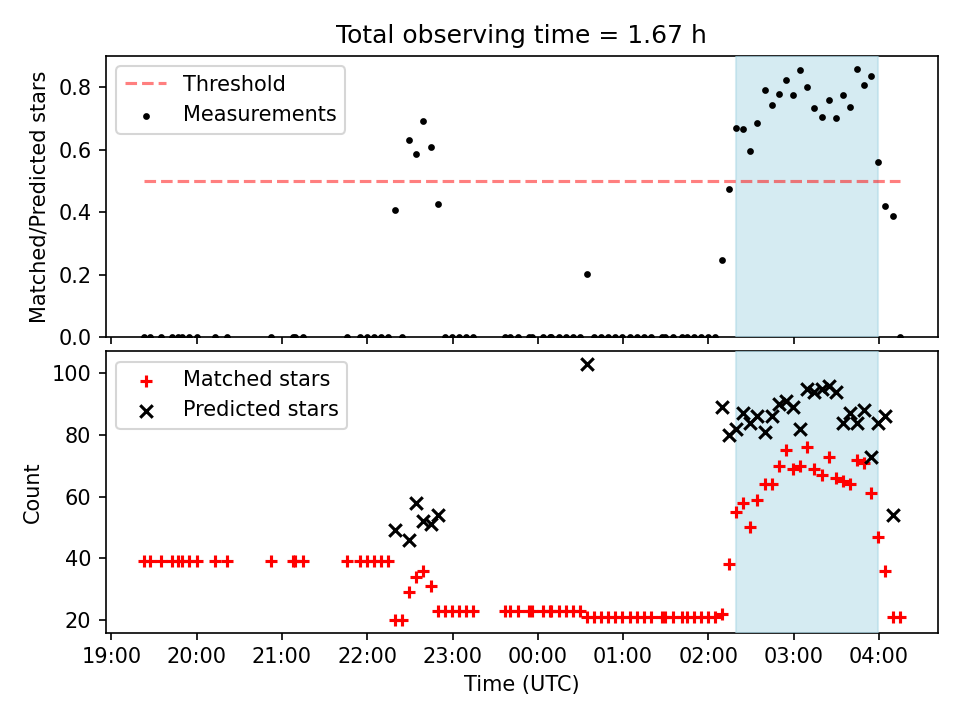 Total observing time = 1.67 h

Threshold
Measurements

Matched/Predicted stars

0.8
0.6
0.4
0.2
0.0

Matched stars
Predicted stars

Count

100
80
60
40
20

19:00 20:00 21:00 22:00 23:00 00:00 01:00 02:00 03:00 04:00

Time (UTC)